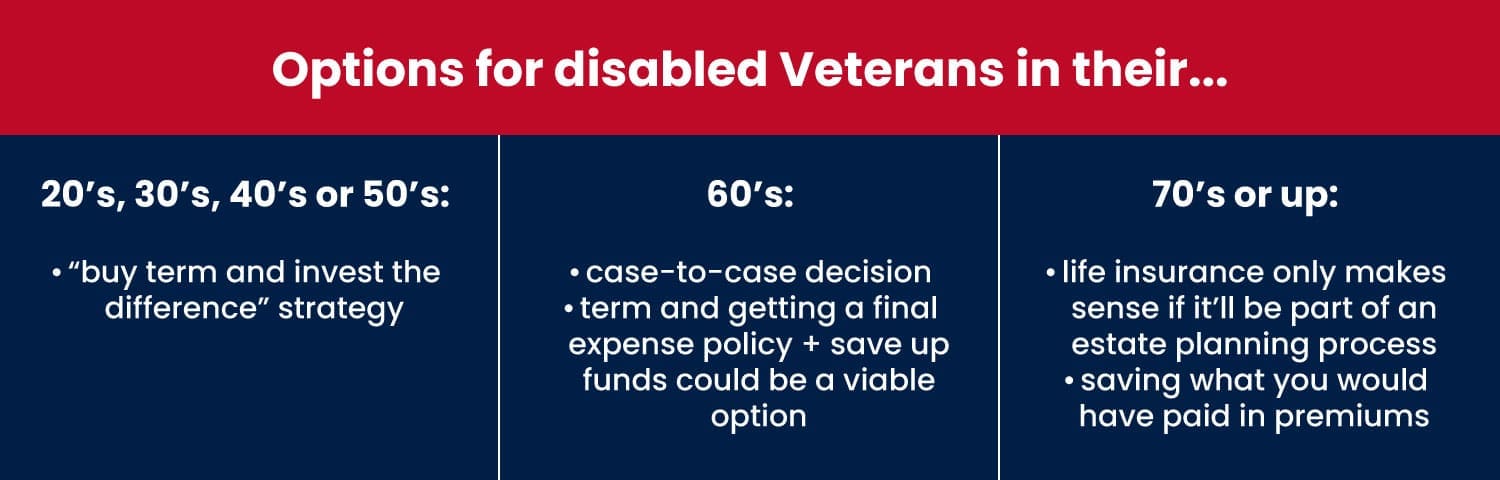 Options for disabled Veterans in their...

20’s, 30’s, 40’s or 50’s:

• “buy term and invest the difference” strategy

60’s:

• case-to-case decision
• term and getting a final expense policy + save up funds could be a viable option

70’s or up:

• life insurance only makes sense if it’ll be part of an estate planning process
• saving what you would have paid in premiums